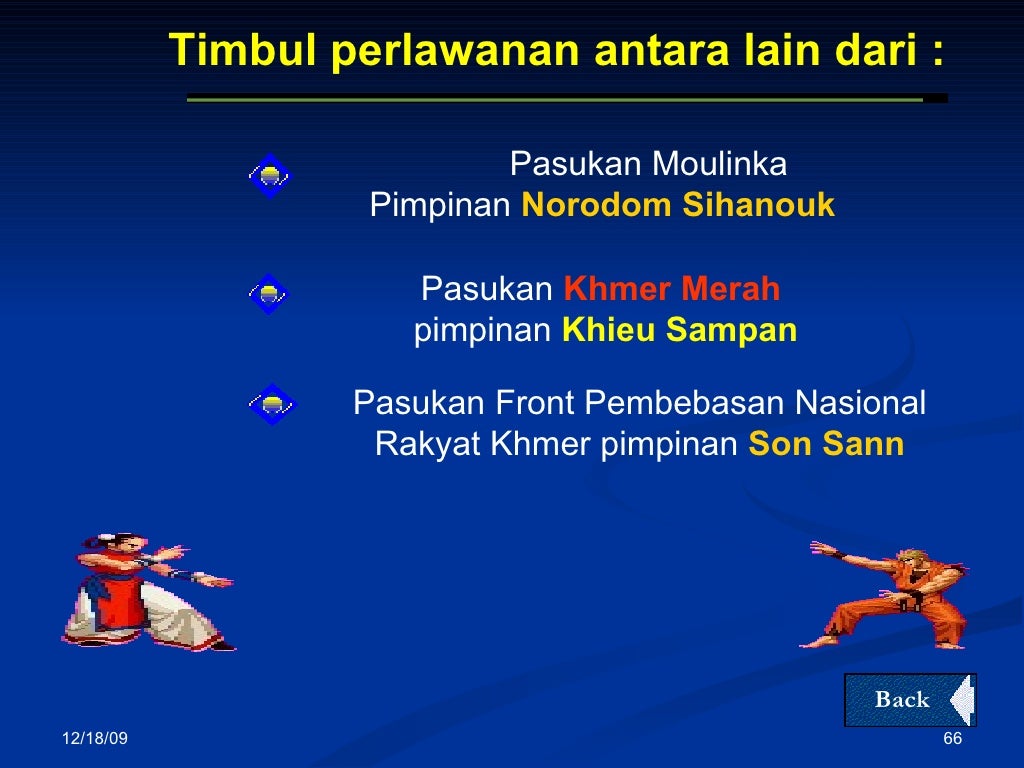 Timbul perlawanan antara lain dari :

Pasukan Moulinka
Pimpinan Norodom Sihanouk

Pasukan Khmer Merah
pimpinan Khieu Sampan

Pasukan Front Pembebasan Nasional
Rakyat Khmer pimpinan Son Sann

Back

12/18/09

66